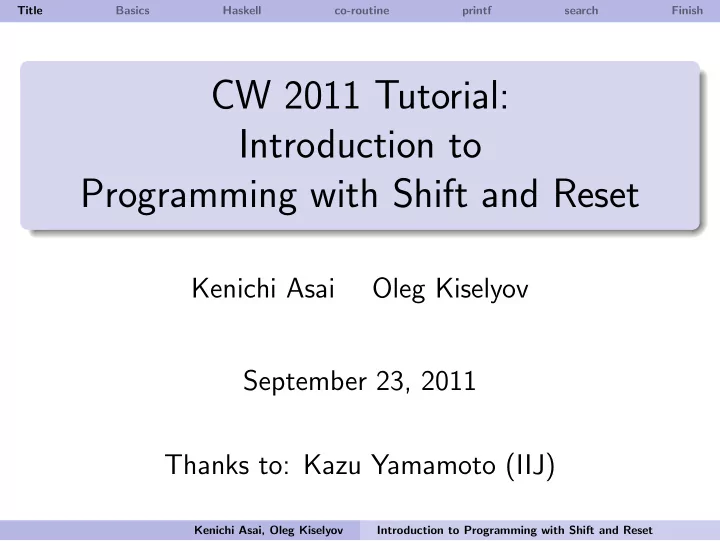 Title Basics Haskell co-routine printf search Finish

CW 2011 Tutorial: Introduction to Programming with Shift and Reset

Kenichi Asai Oleg Kiselyov

September 23, 2011

Thanks to: Kazu Yamamoto (IIJ)

Kenichi Asai, Oleg Kiselyov Introduction to Programming with Shift and Reset